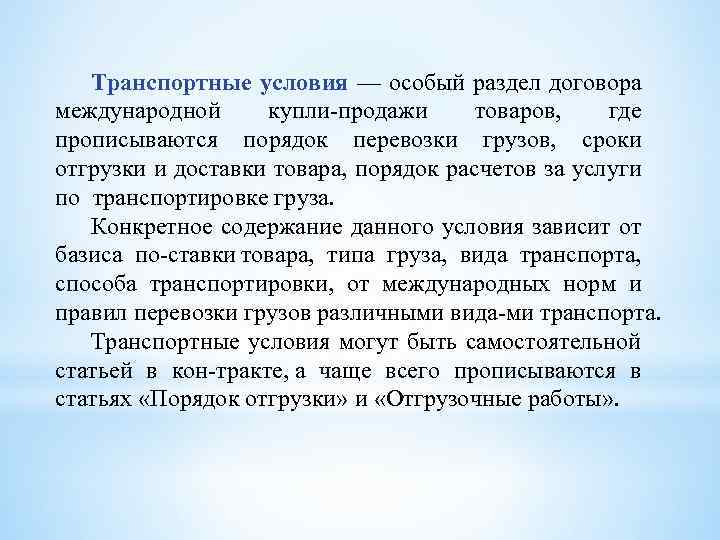 Транспортные условия — особый раздел договора международной купли-продажи товаров, где прописываются порядок перевозки грузов, сроки отгрузки и доставки товара, порядок расчетов за услуги по транспортировке груза.

Конкретное содержание данного условия зависит от базиса по-ставки товара, типа груза, вида транспорта, способа транспортировки, от международных норм и правил перевозки грузов различными вида-ми транспорта.

Транспортные условия могут быть самостоятельной статьей в кон-тракте, а чаще всего прописываются в статьях «Порядок отгрузки» и «Отгрузочные работы».